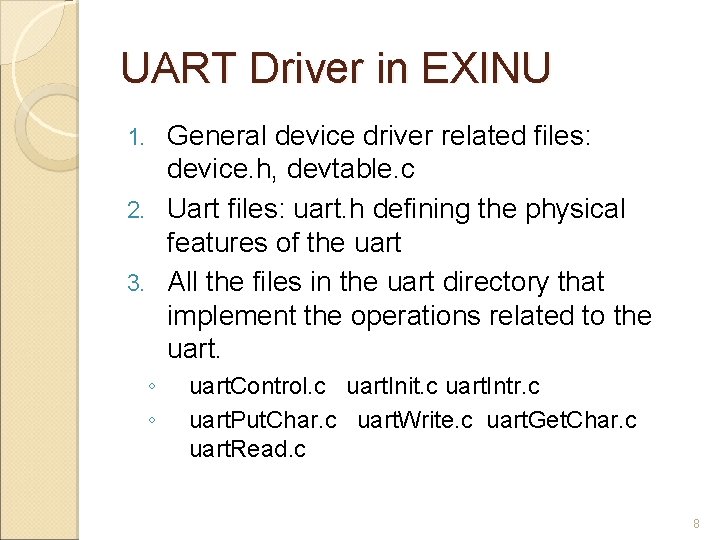 UART Driver in EXINU

1. General device driver related files: device.h, devtable.c
2. Uart files: uart.h defining the physical features of the uart
3. All the files in the uart directory that implement the operations related to the uart.

◦ uartControl.c uartInit.c uartIntr.c
◦ uartPutChar.c uartWrite.c uartGetChar.c uartRead.c

8